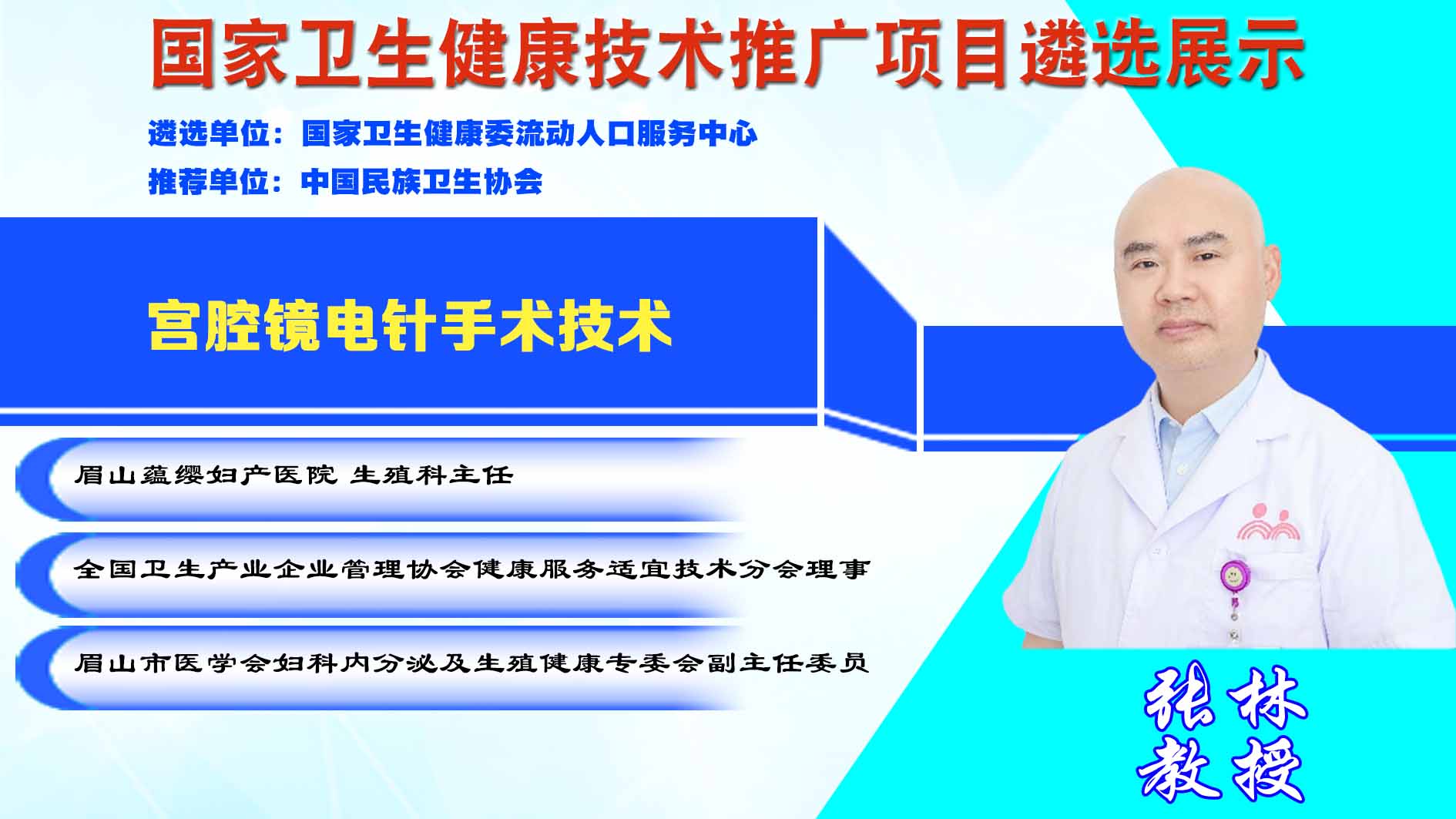 国家卫生健康技术推广项目遴选展示

遴选单位：国家卫生健康委流动人口服务中心

推荐单位：中国民族卫生协会

宫腔镜电针手术技术

眉山蕴缨妇产医院 生殖科主任

全国卫生产业企业管理协会健康服务适宜技术分会理事

眉山市医学会妇科内分泌及生殖健康专委会副主任委员

张林
教授